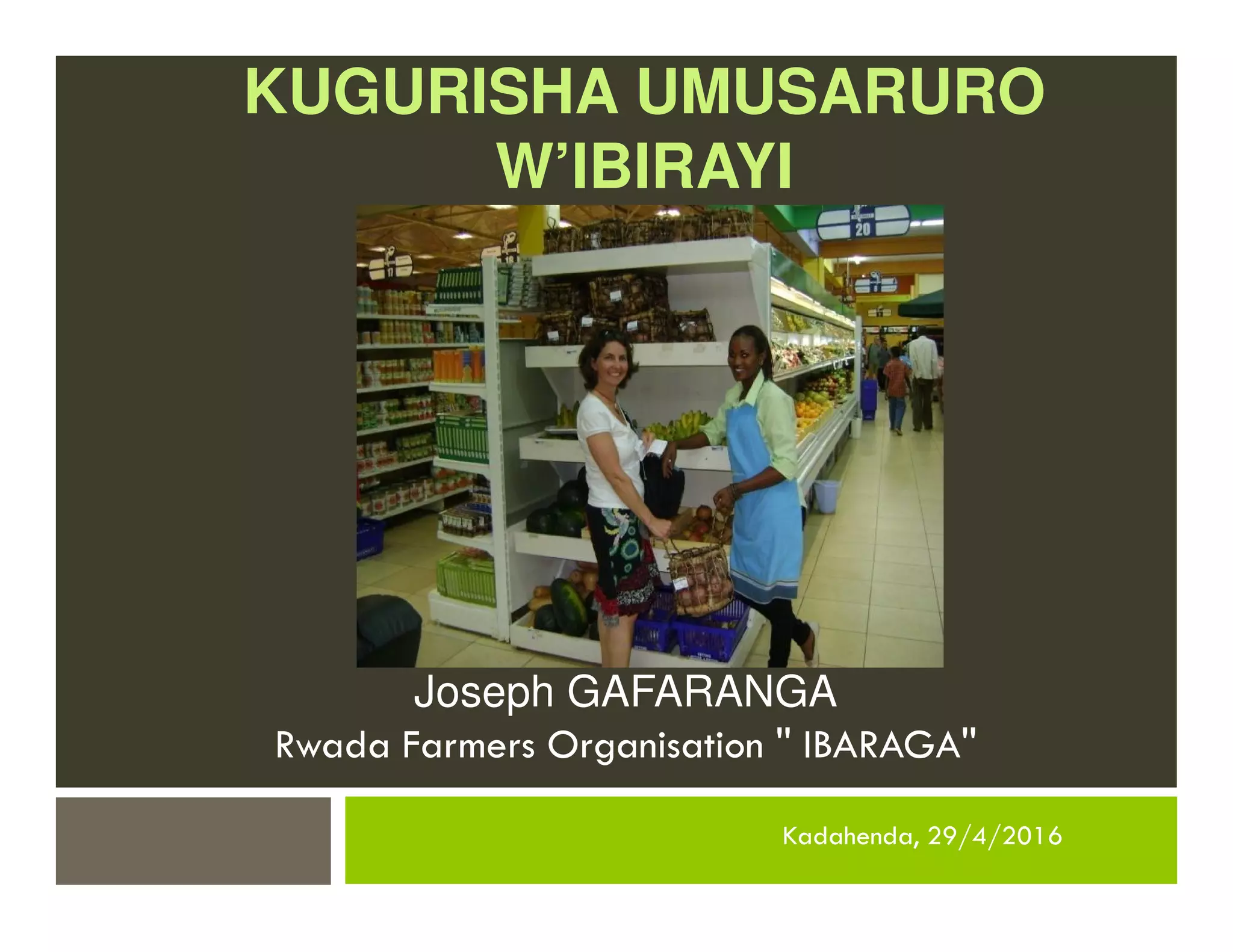 KUGURISHA UMUSARURO W'IBIRAYI

20

Joseph GAFARANGA
Rwada Farmers Organisation " IBARAGA"

Kadahenda, 29/4/2016